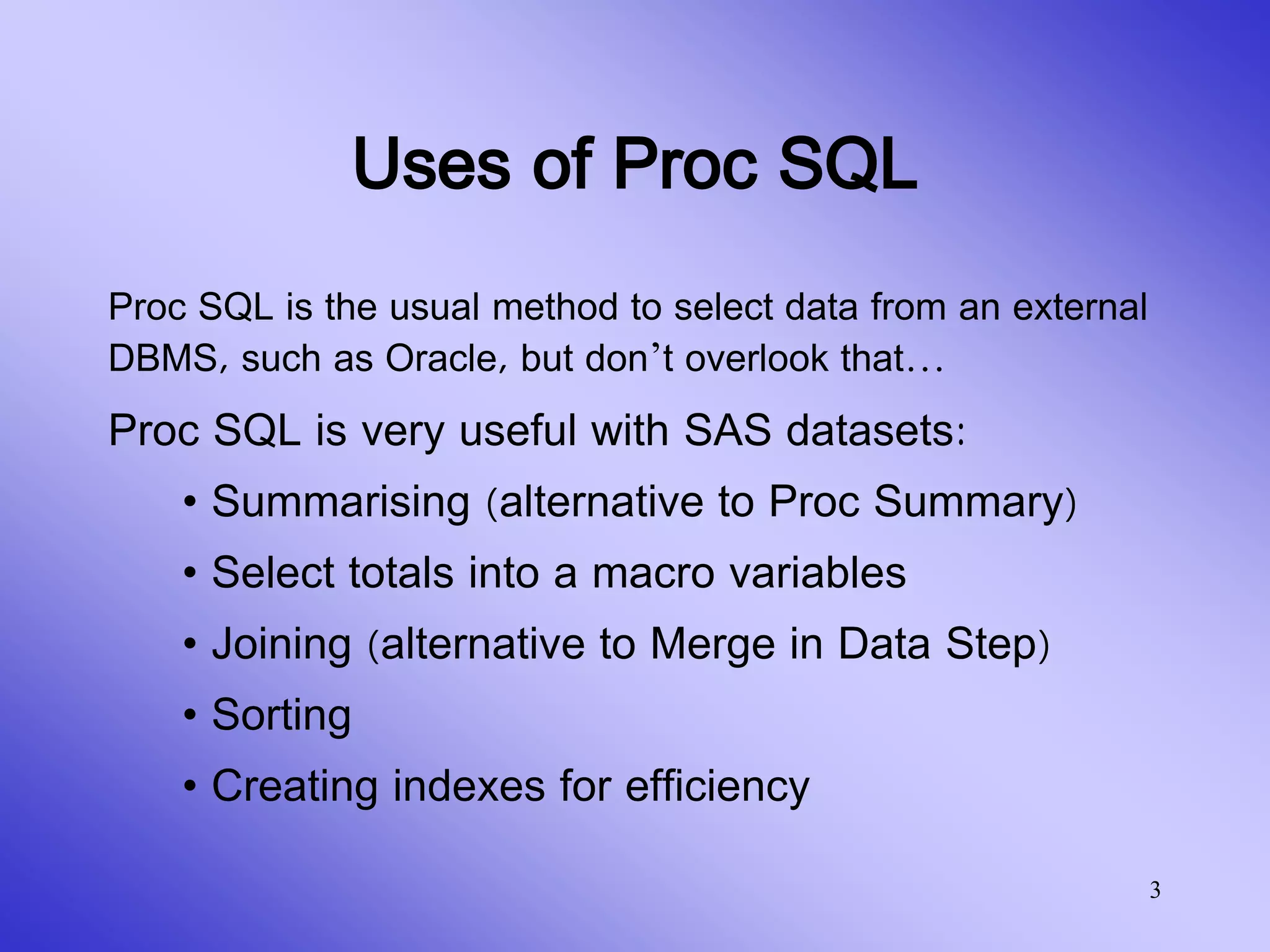 Uses of Proc SQL

Proc SQL is the usual method to select data from an external DBMS, such as Oracle, but don’t overlook that…

Proc SQL is very useful with SAS datasets:

• Summarising (alternative to Proc Summary)
• Select totals into a macro variables
• Joining (alternative to Merge in Data Step)
• Sorting
• Creating indexes for efficiency

3